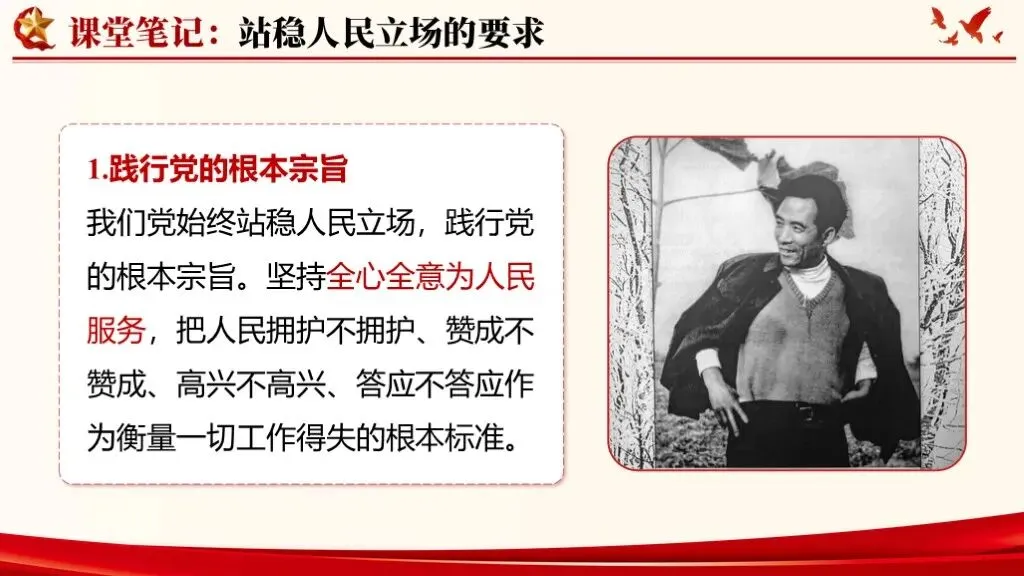 课堂笔记：站稳人民立场的要求

1.践行党的根本宗旨

我们党始终站稳人民立场，践行党的根本宗旨。坚持全心全意为人民服务，把人民拥护不拥护、赞成不赞成、高兴不高兴、答应不答应作为衡量一切工作得失的根本标准。